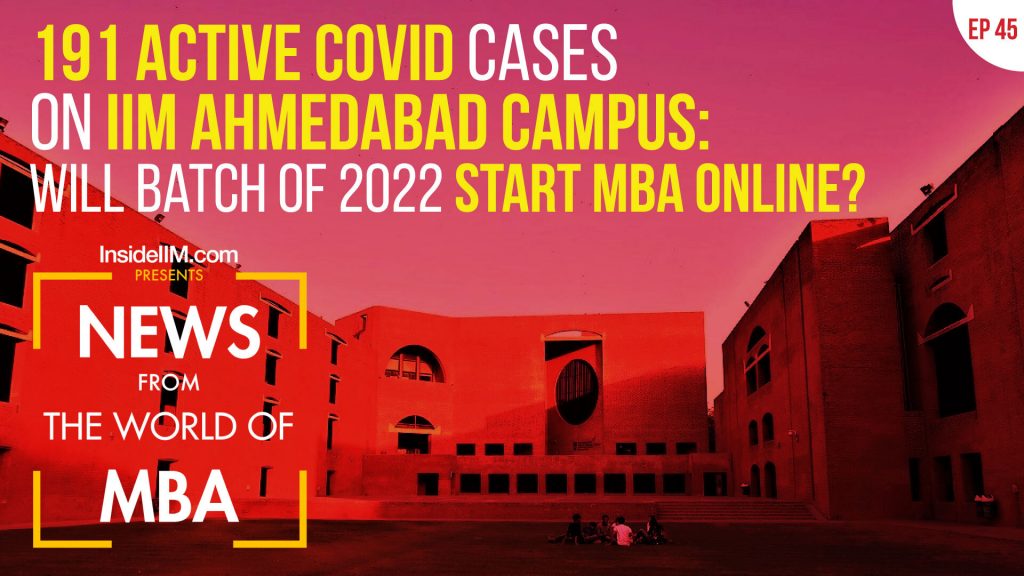 EP 45

191 ACTIVE COVID CASES ON IIM AHMEDABAD CAMPUS: WILL BATCH OF 2022 START MBA ONLINE?

InsideIIM.com PRESENTS

NEWS FROM THE WORLD OF MBA